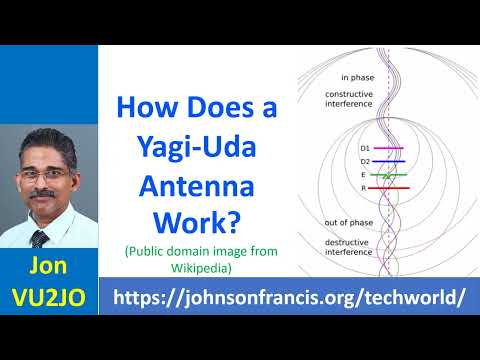 How Does a Yagi-Uda Antenna Work?

(Public domain image from Wikipedia)

in phase
constructive interference

D1
D2
E
R

out of phase
destructive interference

Jon
VU2JO

https://johnsonfrancis.org/techworld/